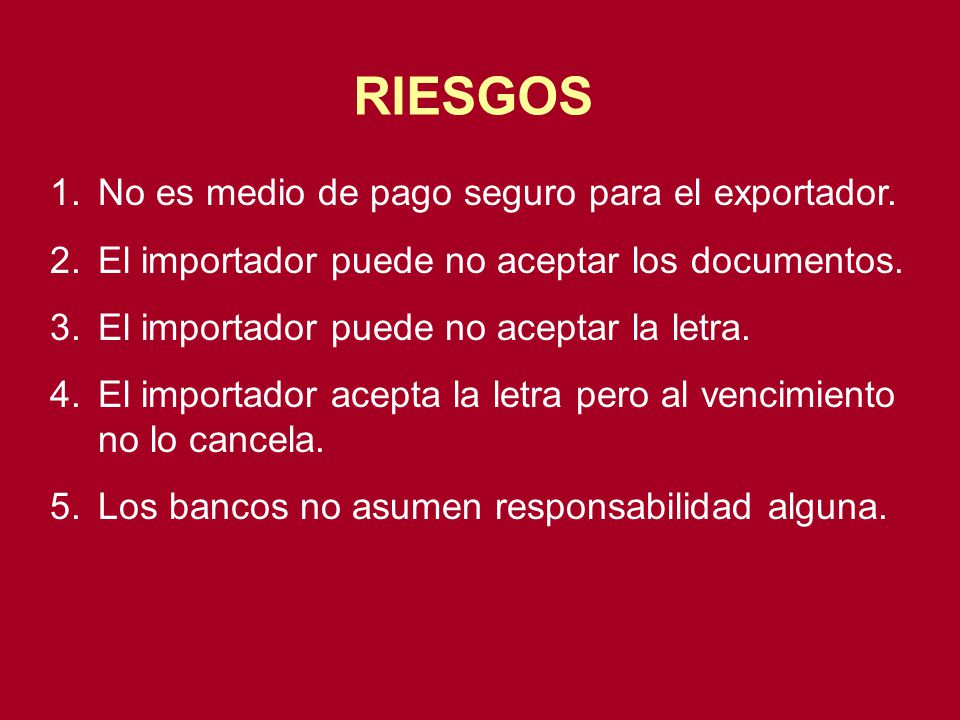 RIESGOS

1. No es medio de pago seguro para el exportador.
2. El importador puede no aceptar los documentos.
3. El importador puede no aceptar la letra.
4. El importador acepta la letra pero al vencimiento no lo cancela.
5. Los bancos no asumen responsabilidad alguna.